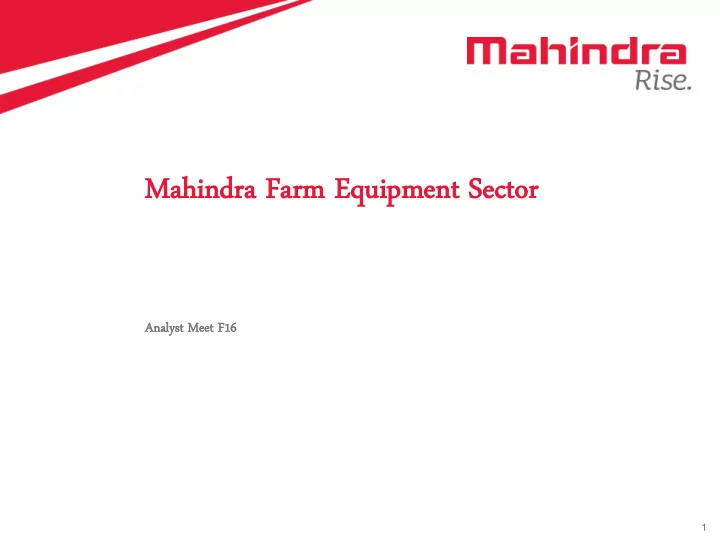 Mahindra
Rise.

Mahindra Farm Equipment Sector

Analyst Meet F16

1